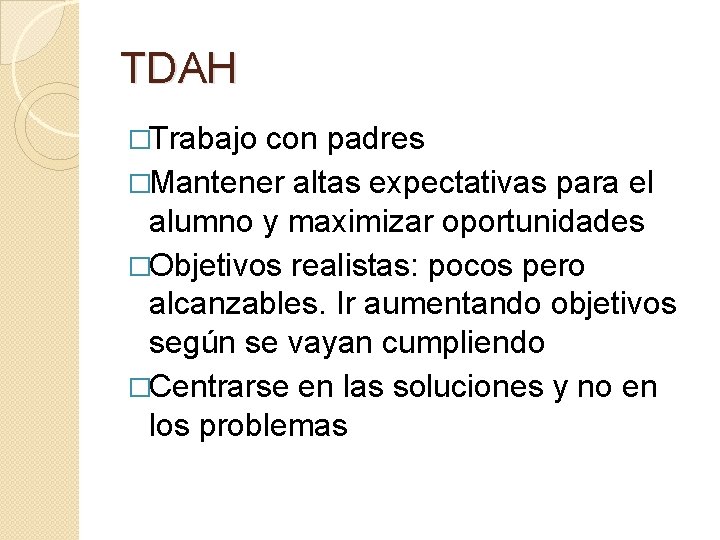 TDAH

□Trabajo con padres

□Mantener altas expectativas para el alumno y maximizar oportunidades

□Objetivos realistas: pocos pero alcanzables. Ir aumentando objetivos según se vayan cumpliendo

□Centrarse en las soluciones y no en los problemas